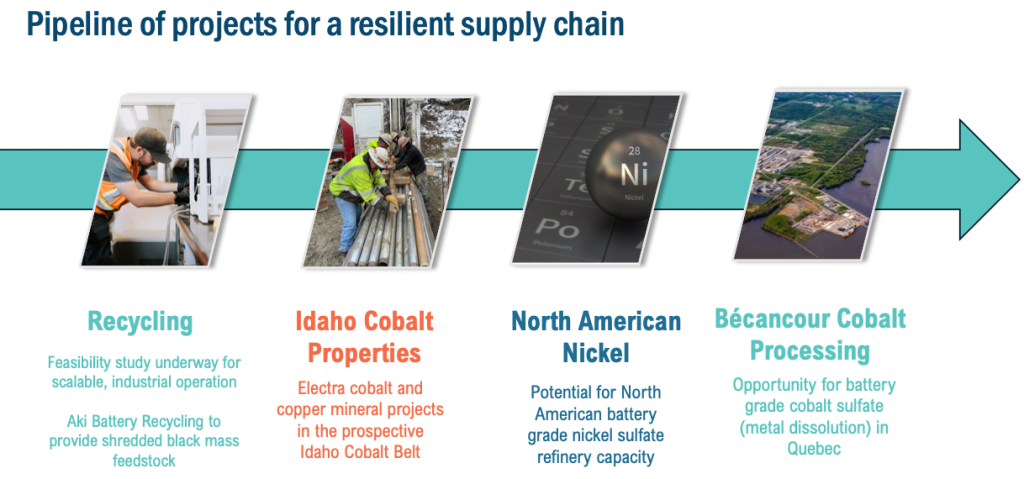 Pipeline of projects for a resilient supply chain

28
Ni
Nickel
Te
84
Po
Polonium

Recycling

Feasibility study underway for scalable, industrial operation

Aki Battery Recycling to provide shredded black mass feedstock

Idaho Cobalt Properties

Electra cobalt and copper mineral projects in the prospective Idaho Cobalt Belt

North American Nickel

Potential for North American battery grade nickel sulfate refinery capacity

Bécancour Cobalt Processing

Opportunity for battery grade cobalt sulfate (metal dissolution) in Quebec